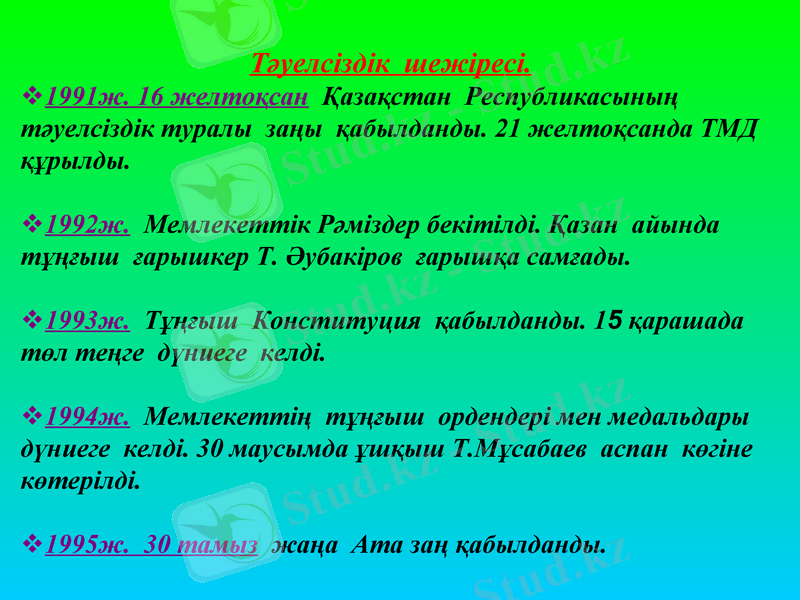 Тәуелсіздік шежіресі.

❖1991ж. 16 желтоқсан Қазақстан Республикасының тәуелсіздік туралы заңы қабылданды. 21 желтоқсанда ТМД құрылды.

❖1992ж. Мемлекеттік Рәміздер бекітілді. Қазан айында тұңғыш ғарышкер Т. Әубакіров ғарышқа самғады.

❖1993ж. Тұңғыш Конституция қабылданды. 15 қарашада төл теңге дүниеге келді.

❖1994ж. Мемлекеттің тұңғыш ордендері мен медальдары дүниеге келді. 30 маусымда ұшқыш Т.Мұсабаев аспан көгіне көтерілді.

❖1995ж. 30 тамыз жаңа Ата заң қабылданды.

Stud.kz